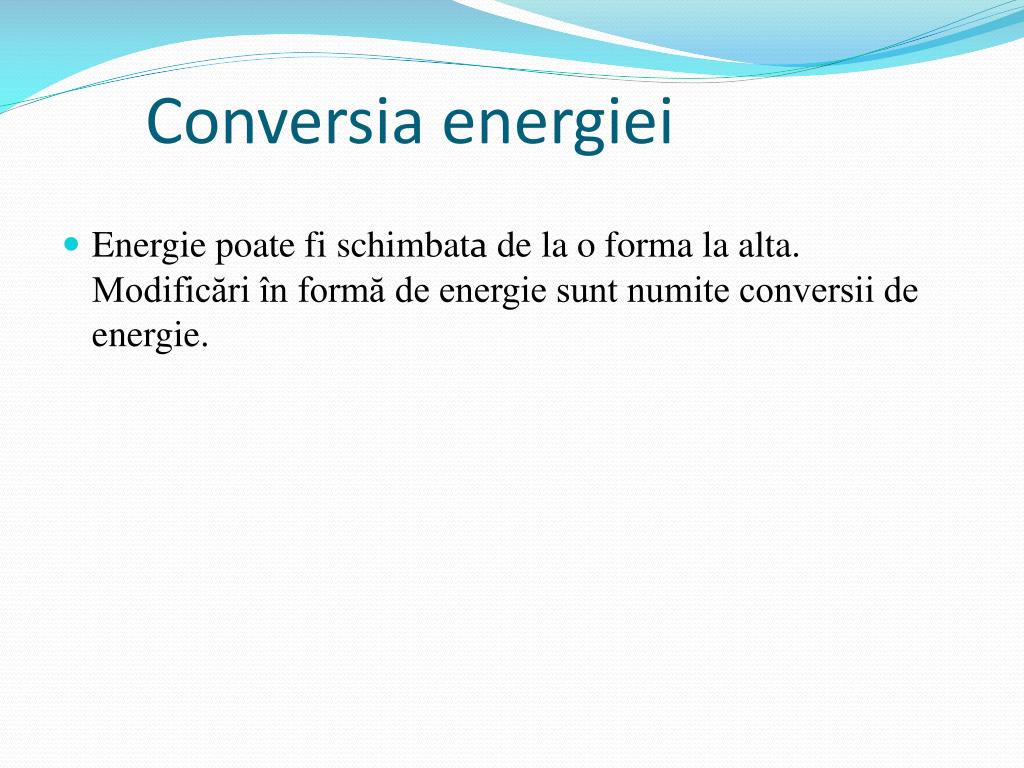 Conversia energiei

Energie poate fi schimbata de la o forma la alta. Modificări în formă de energie sunt numite conversii de energie.